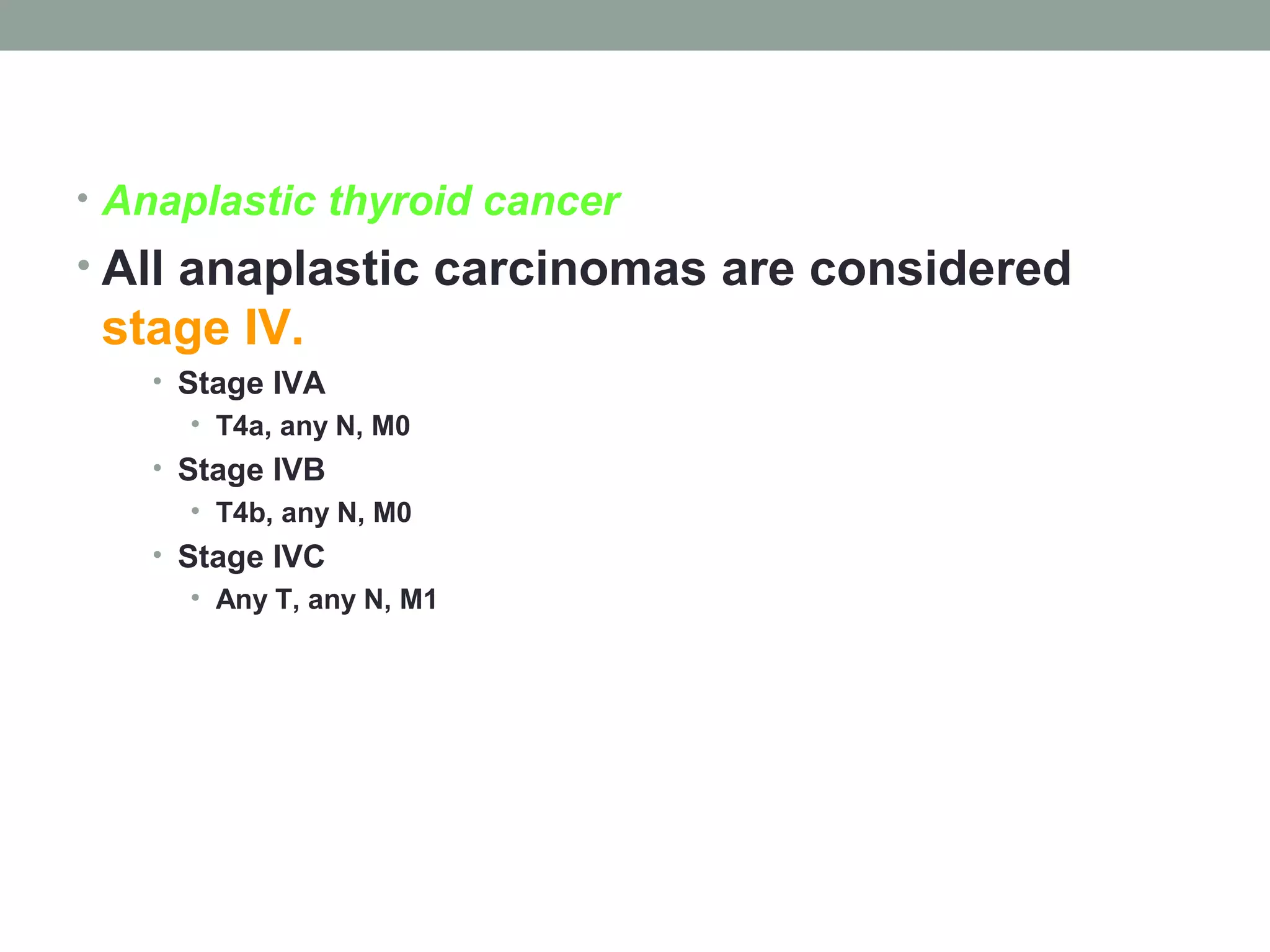 • Anaplastic thyroid cancer

• All anaplastic carcinomas are considered stage IV.

• Stage IVA
  • T4a, any N, M0
• Stage IVB
  • T4b, any N, M0
• Stage IVC
  • Any T, any N, M1